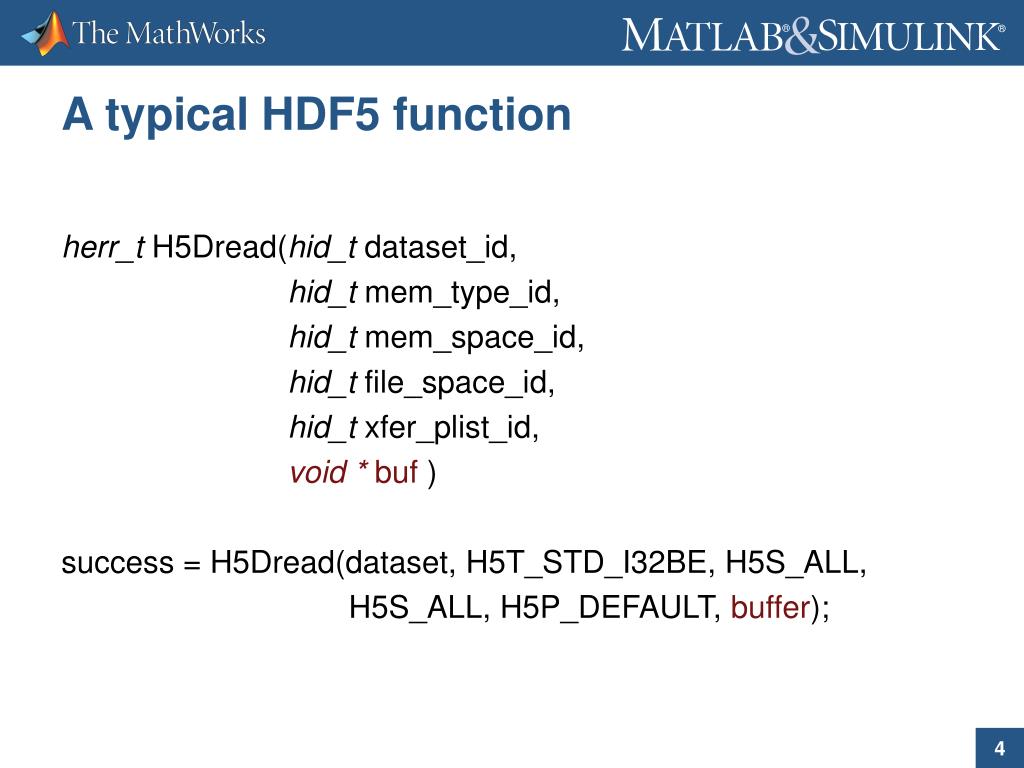 The MathWorks

MATLAB®&SIMULINK®

A typical HDF5 function

herr_t H5Dread(hid_t dataset_id,
hid_t mem_type_id,
hid_t mem_space_id,
hid_t file_space_id,
hid_t xfer_plist_id,
void * buf )

success = H5Dread(dataset, H5T_STD_I32BE, H5S_ALL,
H5S_ALL, H5P_DEFAULT, buffer);

4